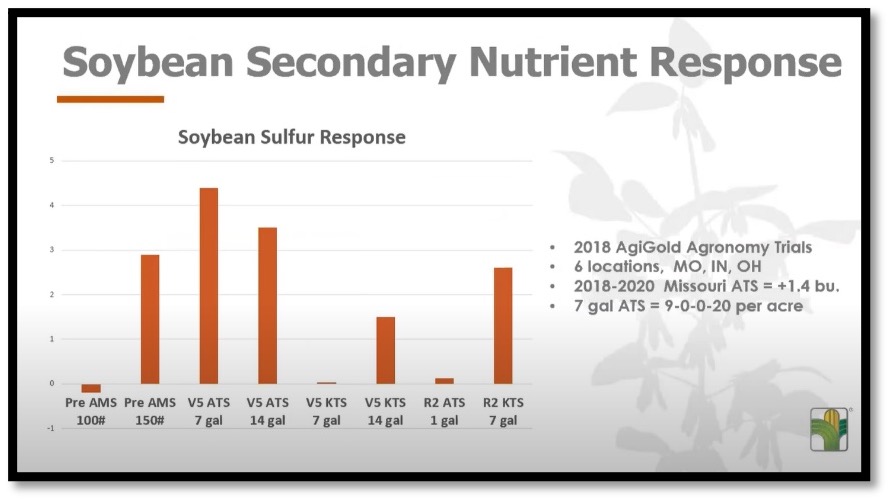 Soybean Secondary Nutrient Response

Soybean Sulfur Response

5
4
3
2
1
0
-1

Pre AMS 100#
Pre AMS 150#
V5 ATS 7 gal
V5 ATS 14 gal
V5 KTS 7 gal
V5 KTS 14 gal
R2 ATS 1 gal
R2 KTS 7 gal

• 2018 AgiGold Agronomy Trials
• 6 locations, MO, IN, OH
• 2018-2020 Missouri ATS = +1.4 bu.
• 7 gal ATS = 9-0-0-20 per acre